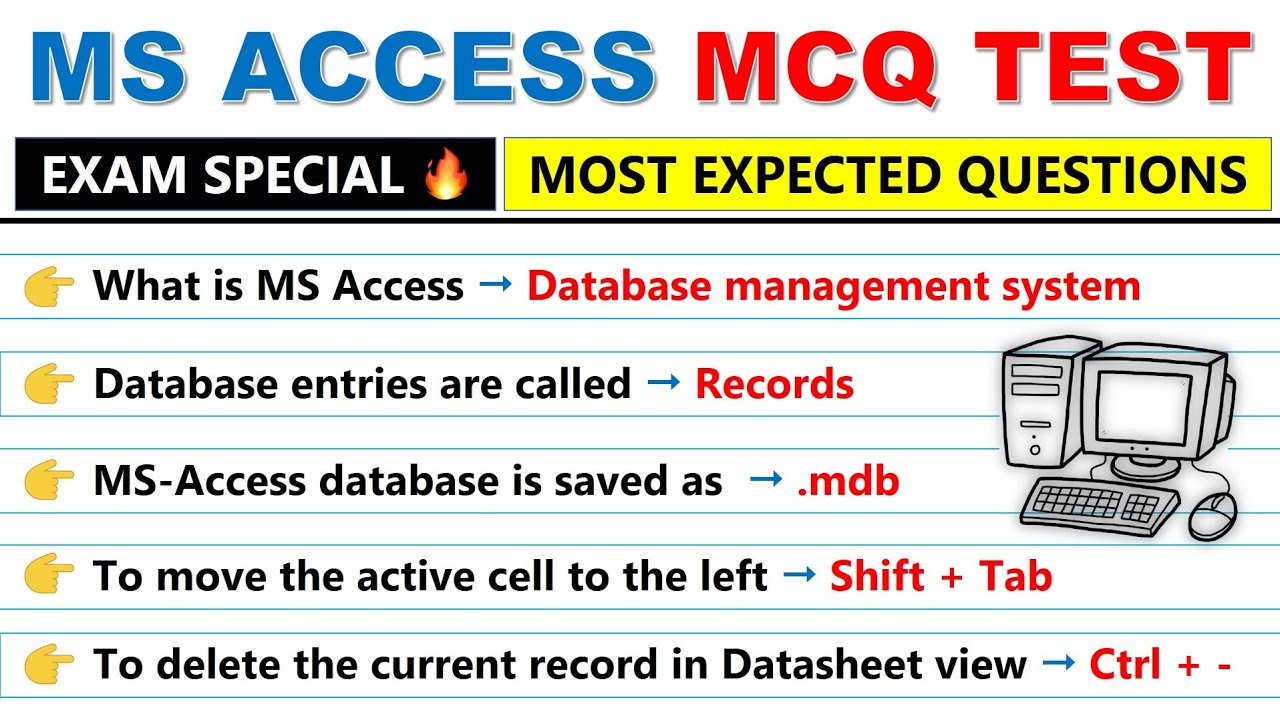 MS ACCESS MCQ TEST

EXAM SPECIAL 🔥

MOST EXPECTED QUESTIONS

👉 What is MS Access → Database management system

👉 Database entries are called → Records

👉 MS-Access database is saved as → .mdb

👉 To move the active cell to the left → Shift + Tab

👉 To delete the current record in Datasheet view → Ctrl + -